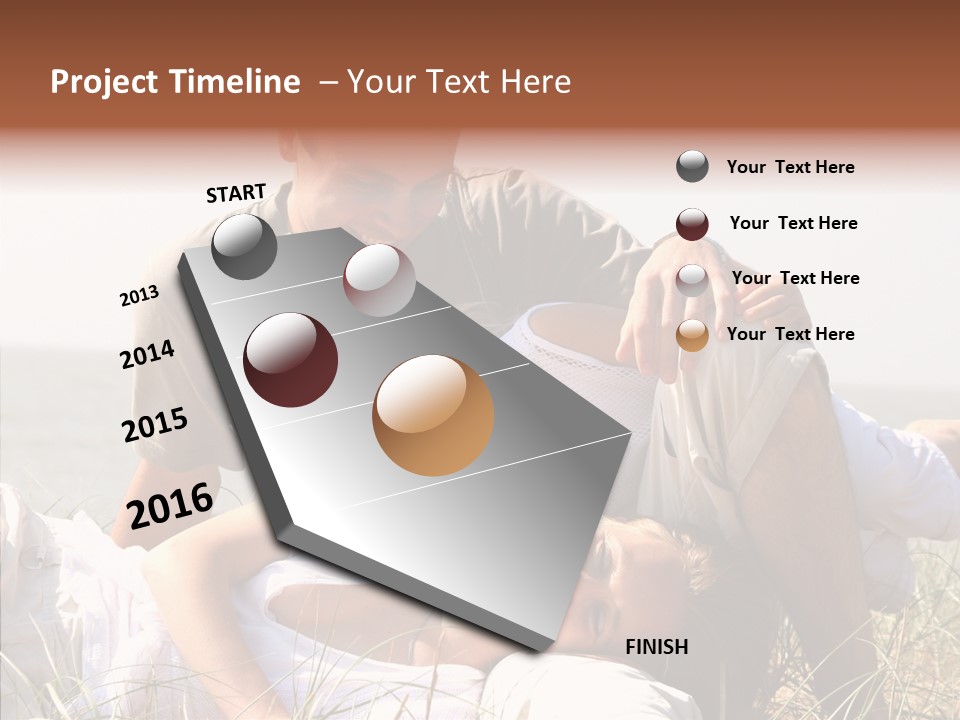 Project Timeline – Your Text Here

START

2013

2014

2015

2016

FINISH

Your Text Here

Your Text Here

Your Text Here

Your Text Here